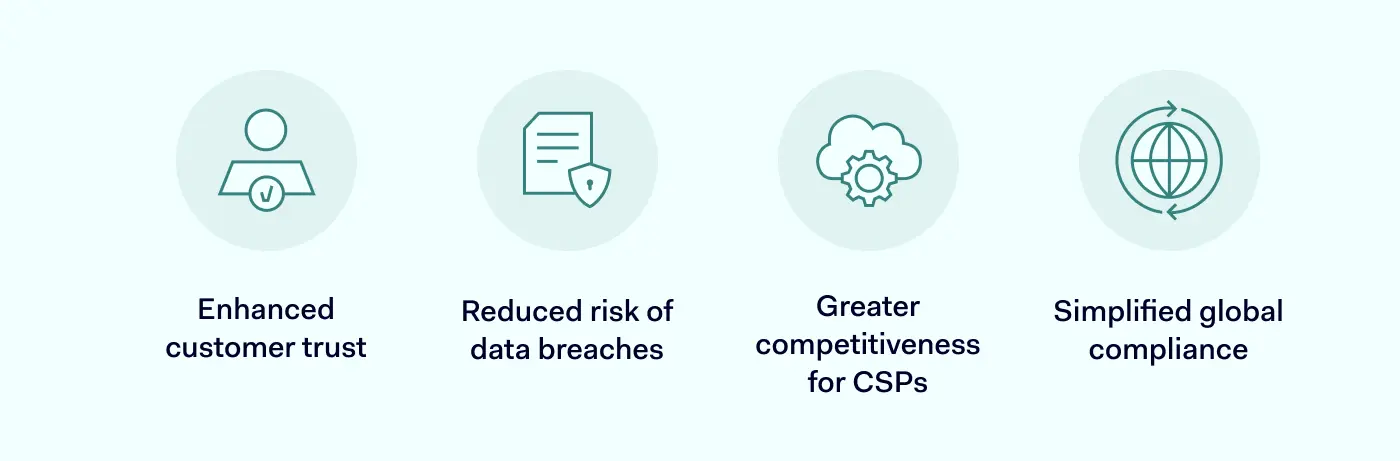 Enhanced customer trust

Reduced risk of data breaches

Greater competitiveness for CSPs

Simplified global compliance